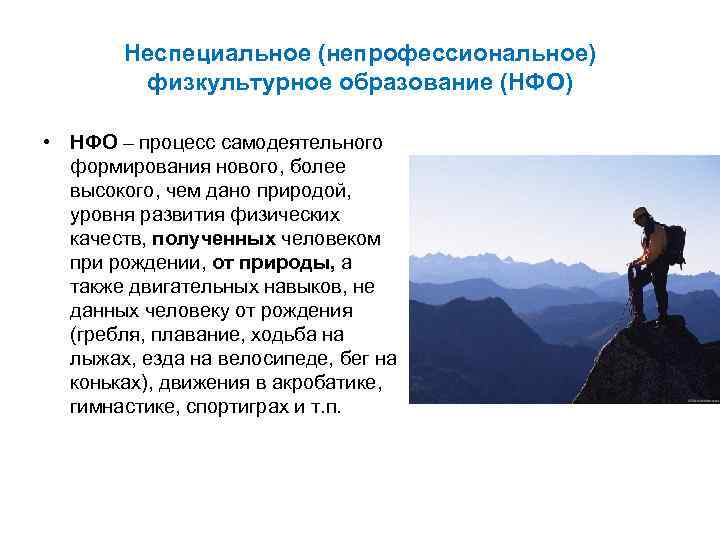 Неспециальное (непрофессиональное) физкультурное образование (НФО)

• НФО – процесс самодеятельного формирования нового, более высокого, чем дано природой, уровня развития физических качеств, полученных человеком при рождении, от природы, а также двигательных навыков, не данных человеку от рождения (гребля, плавание, ходьба на лыжах, езда на велосипеде, бег на коньках), движения в акробатике, гимнастике, спортиграх и т.п.